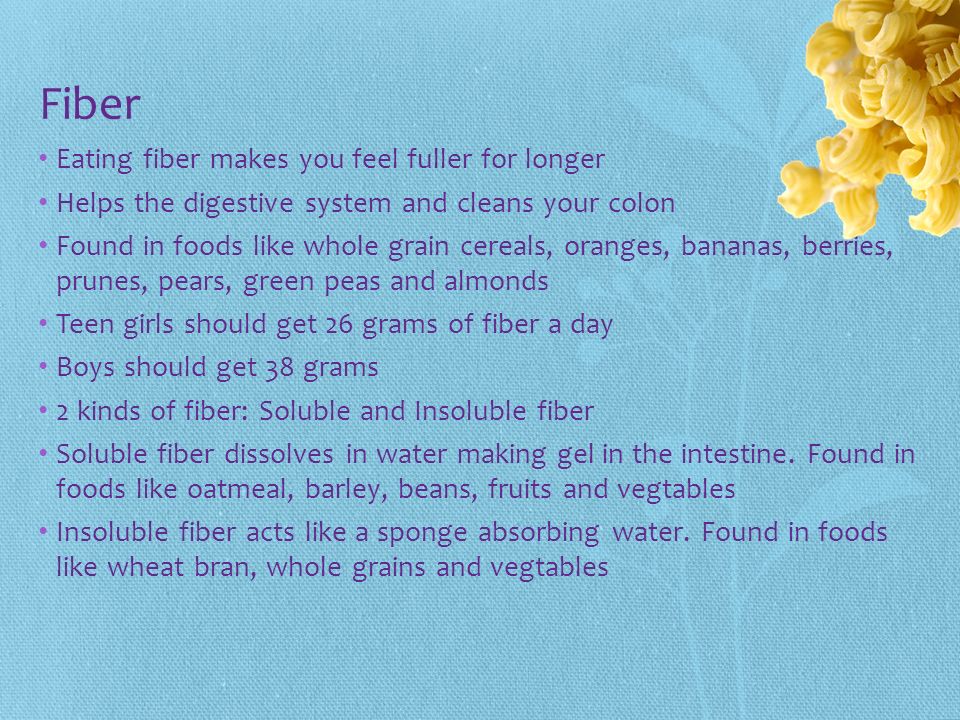 Fiber

• Eating fiber makes you feel fuller for longer
• Helps the digestive system and cleans your colon
• Found in foods like whole grain cereals, oranges, bananas, berries, prunes, pears, green peas and almonds
• Teen girls should get 26 grams of fiber a day
• Boys should get 38 grams
• 2 kinds of fiber: Soluble and Insoluble fiber
• Soluble fiber dissolves in water making gel in the intestine. Found in foods like oatmeal, barley, beans, fruits and vegtables
• Insoluble fiber acts like a sponge absorbing water. Found in foods like wheat bran, whole grains and vegtables